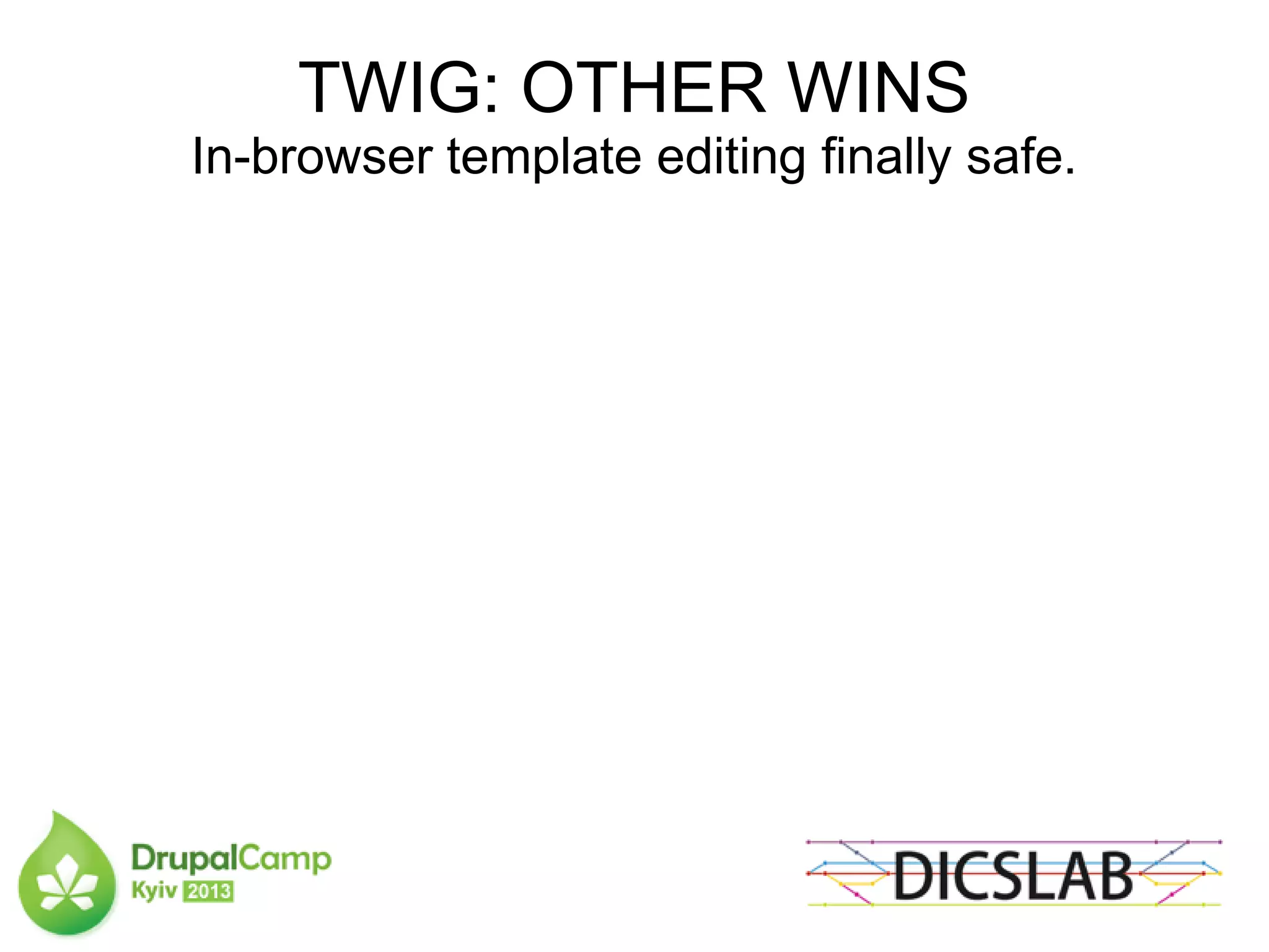 TWIG: OTHER WINS
In-browser template editing finally safe.

DrupalCamp
Kyiv 2013

DICSLAB